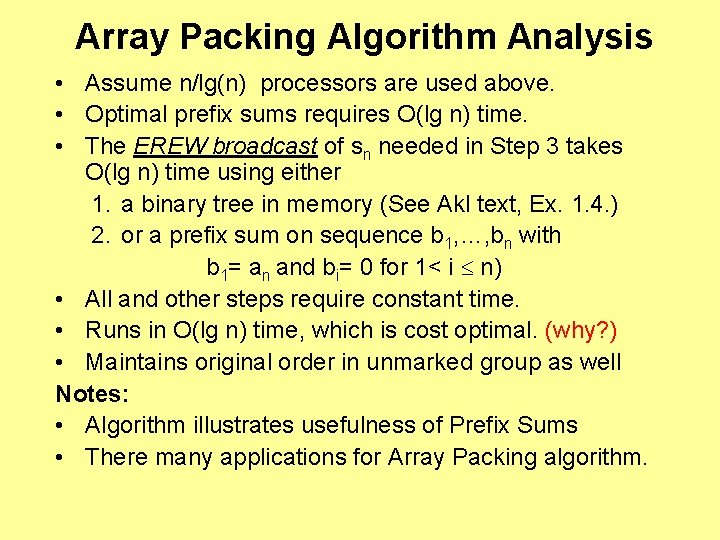 Array Packing Algorithm Analysis

• Assume n/lg(n) processors are used above.
• Optimal prefix sums requires O(lg n) time.
• The EREW broadcast of $s_n$ needed in Step 3 takes O(lg n) time using either
1. a binary tree in memory (See Akl text, Ex. 1.4.)
2. or a prefix sum on sequence $b_1,\ldots,b_n$ with
$b_1 = a_n$ and $b_i = 0$ for $1 < i \leq n$)
• All and other steps require constant time.
• Runs in O(lg n) time, which is cost optimal. (why?)
• Maintains original order in unmarked group as well

Notes:
• Algorithm illustrates usefulness of Prefix Sums
• There many applications for Array Packing algorithm.